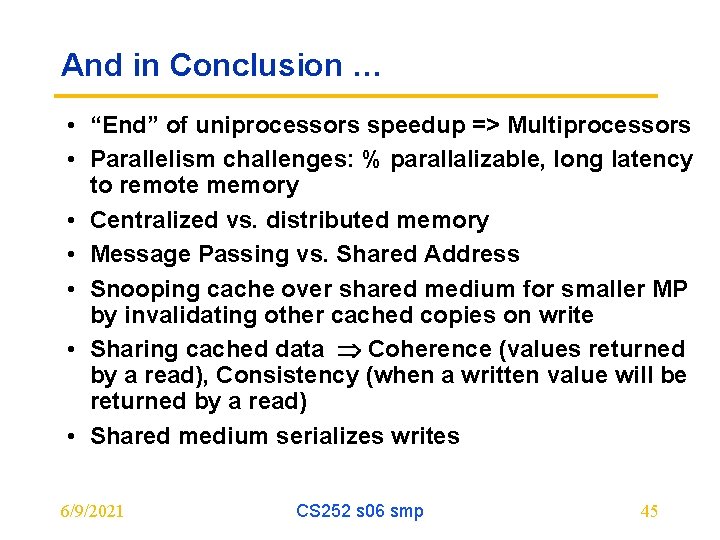 And in Conclusion …

• “End” of uniprocessors speedup => Multiprocessors
• Parallelism challenges: % parallalizable, long latency to remote memory
• Centralized vs. distributed memory
• Message Passing vs. Shared Address
• Snooping cache over shared medium for smaller MP by invalidating other cached copies on write
• Sharing cached data $\Rightarrow$ Coherence (values returned by a read), Consistency (when a written value will be returned by a read)
• Shared medium serializes writes

6/9/2021 CS252 s06 smp 45